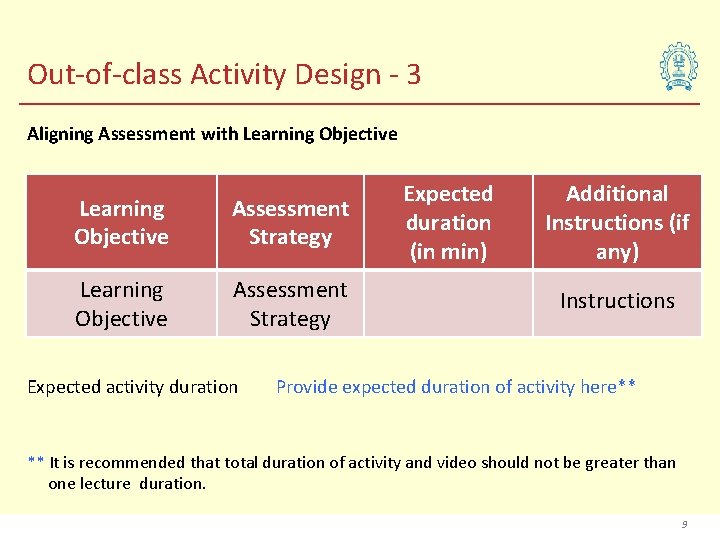 Out-of-class Activity Design - 3

Aligning Assessment with Learning Objective

| Learning Objective | Assessment Strategy | Expected duration (in min) | Additional Instructions (if any) |
|---|---|---|---|
| Learning Objective | Assessment Strategy | | Instructions |

Expected activity duration Provide expected duration of activity here**

** It is recommended that total duration of activity and video should not be greater than one lecture duration.

9